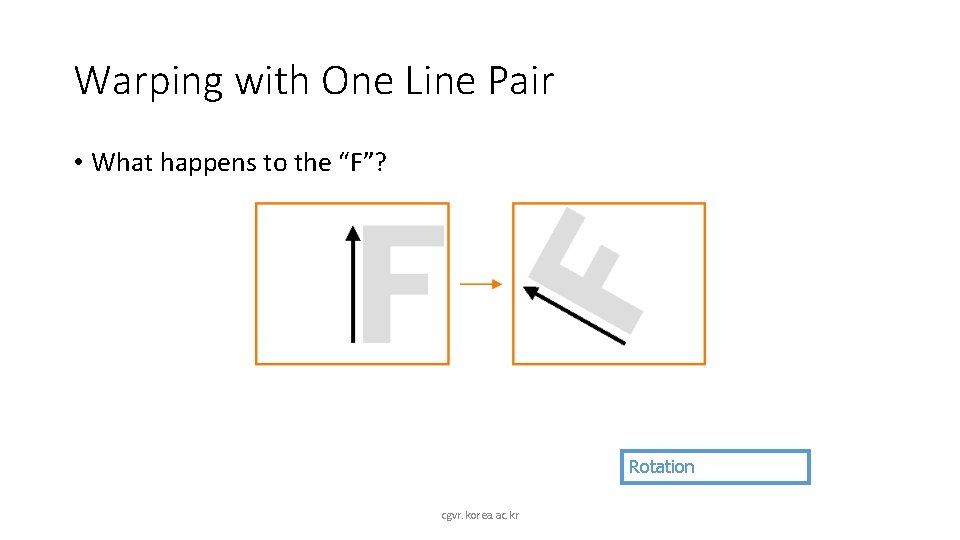 Warping with One Line Pair

• What happens to the “F”?

F

F

Rotation

cgvr.korea.ac.kr